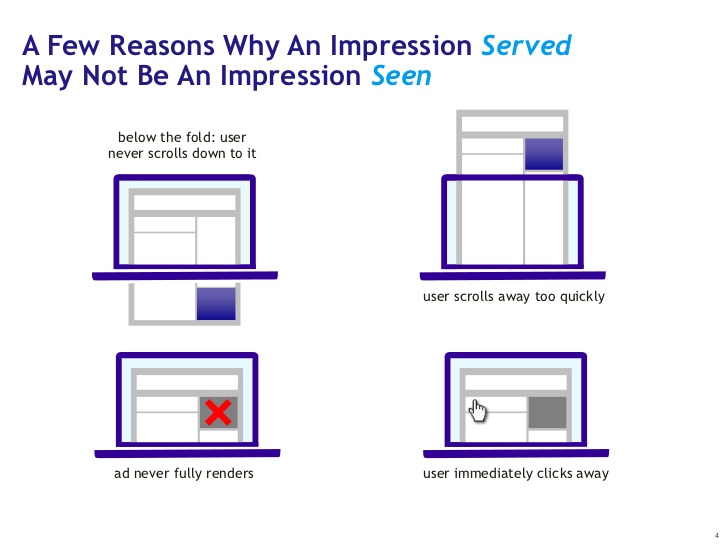 A Few Reasons Why An Impression Served May Not Be An Impression Seen

below the fold: user never scrolls down to it

user scrolls away too quickly

ad never fully renders

user immediately clicks away

4